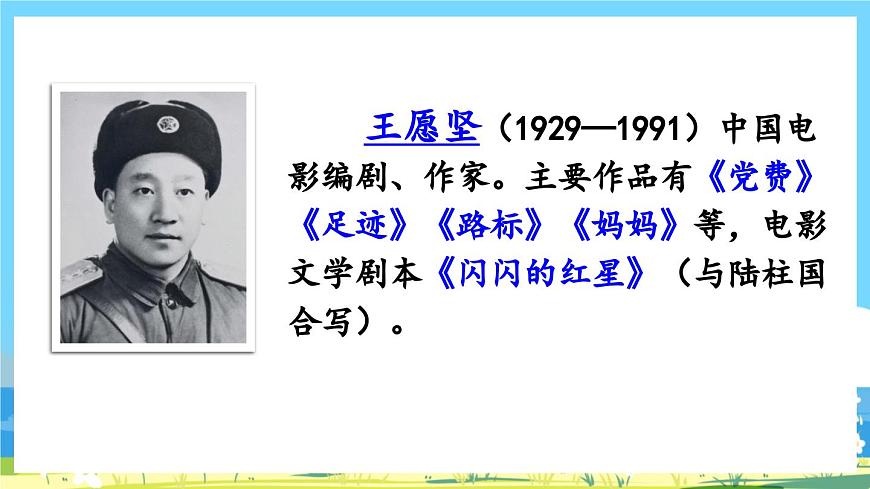 王愿坚（1929—1991）中国电影编剧、作家。主要作品有《党费》《足迹》《路标》《妈妈》等，电影文学剧本《闪闪的红星》（与陆柱国合写）。